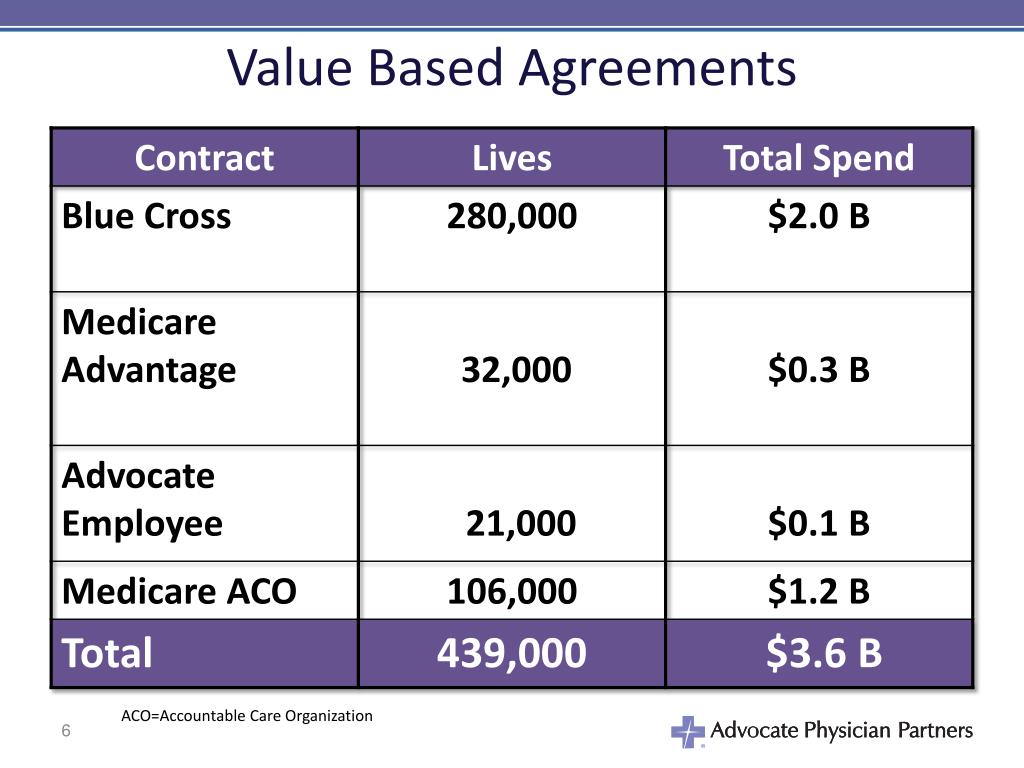 Value Based Agreements

| Contract | Lives | Total Spend |
|---|---|---|
| Blue Cross | 280,000 | \$2.0 B |
| Medicare Advantage | 32,000 | \$0.3 B |
| Advocate Employee | 21,000 | \$0.1 B |
| Medicare ACO | 106,000 | \$1.2 B |
| Total | 439,000 | \$3.6 B |

ACO=Accountable Care Organization

6

Advocate Physician Partners